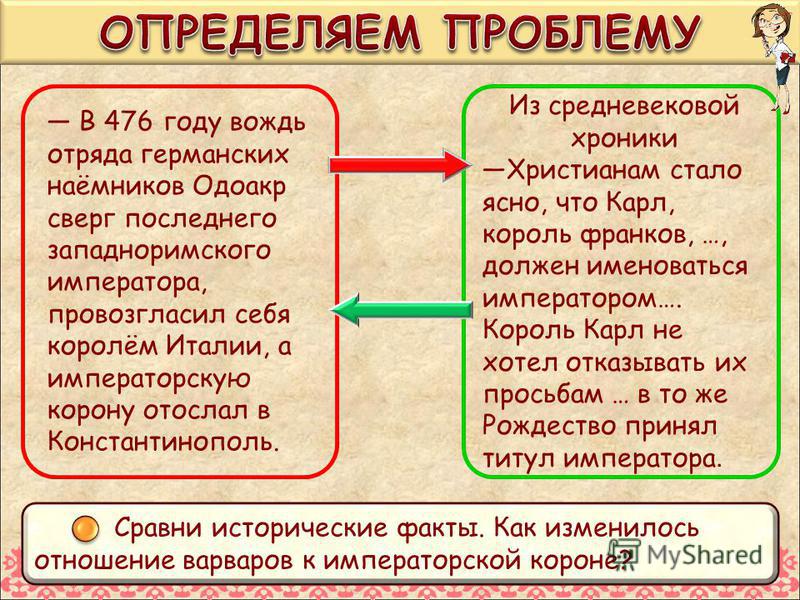 ОПРЕДЕЛЯЕМ ПРОБЛЕМУ

— В 476 году вождь отряда германских наёмников Одоакр сверг последнего западноримского императора, провозгласил себя королём Италии, а императорскую корону отослал в Константинополь.

Из средневековой хроники
—Христианам стало ясно, что Карл, король франков, …, должен именоваться императором…. Король Карл не хотел отказывать их просьбам … в то же Рождество принял титул императора.

Сравни исторические факты. Как изменилось отношение варваров к императорской короне?

MyShared